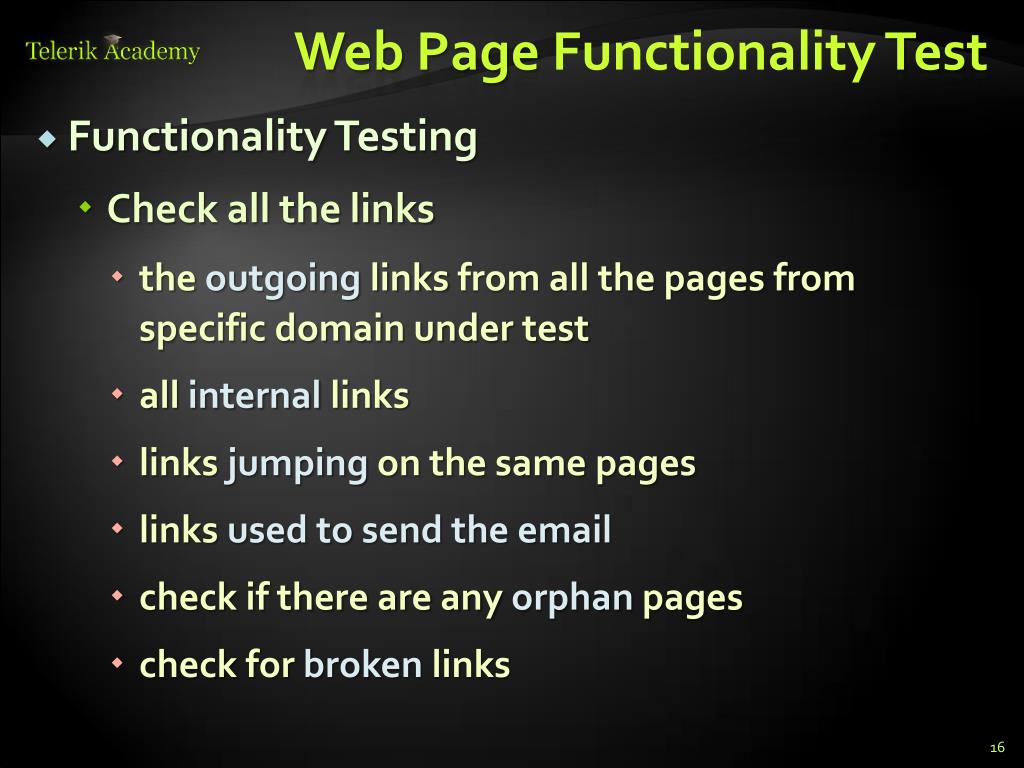 Telerik Academy

Web Page Functionality Test

Functionality Testing

Check all the links

the outgoing links from all the pages from specific domain under test

all internal links

links jumping on the same pages

links used to send the email

check if there are any orphan pages

check for broken links

16